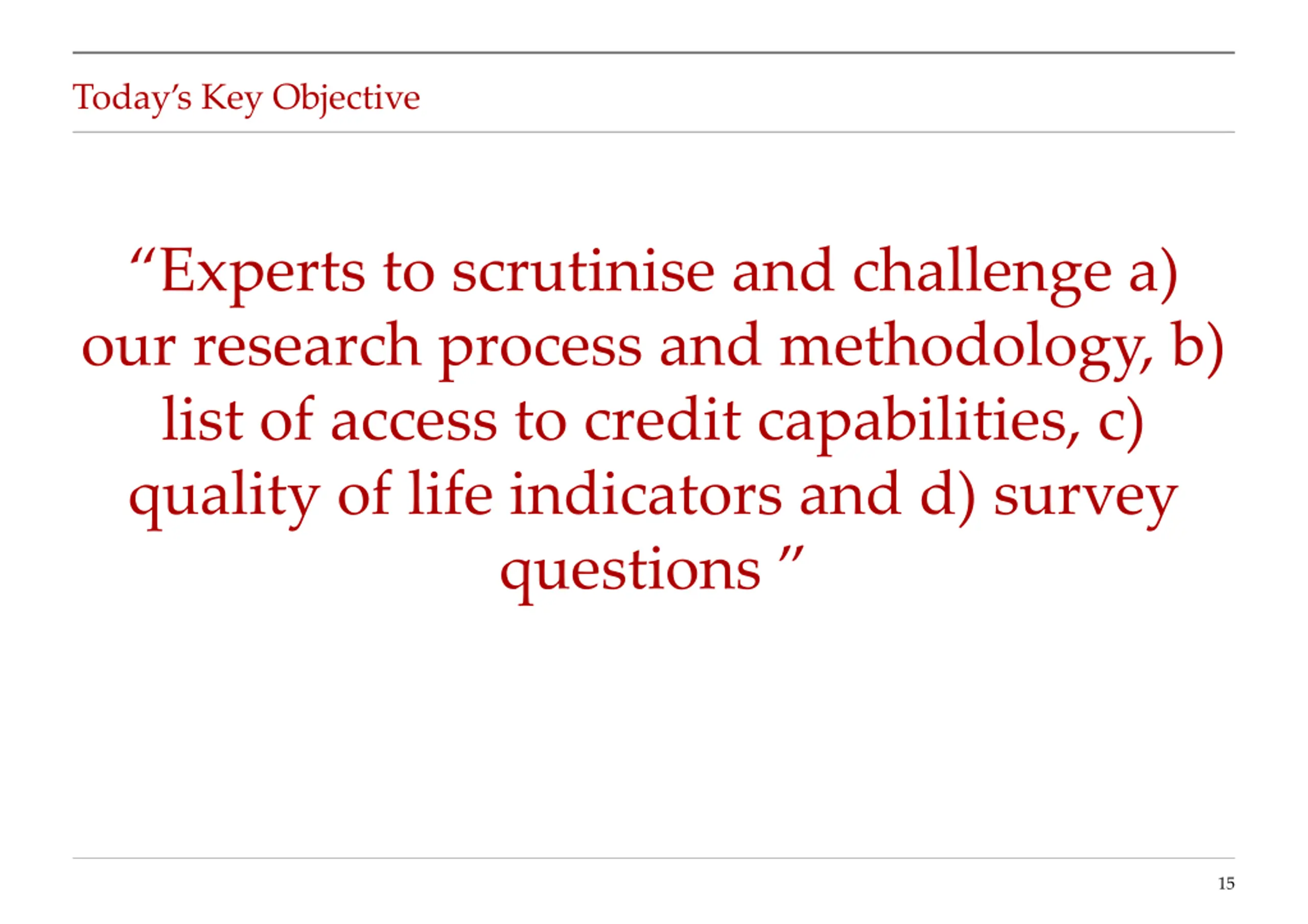 Today's Key Objective

"Experts to scrutinise and challenge a) our research process and methodology, b) list of access to credit capabilities, c) quality of life indicators and d) survey questions "

15